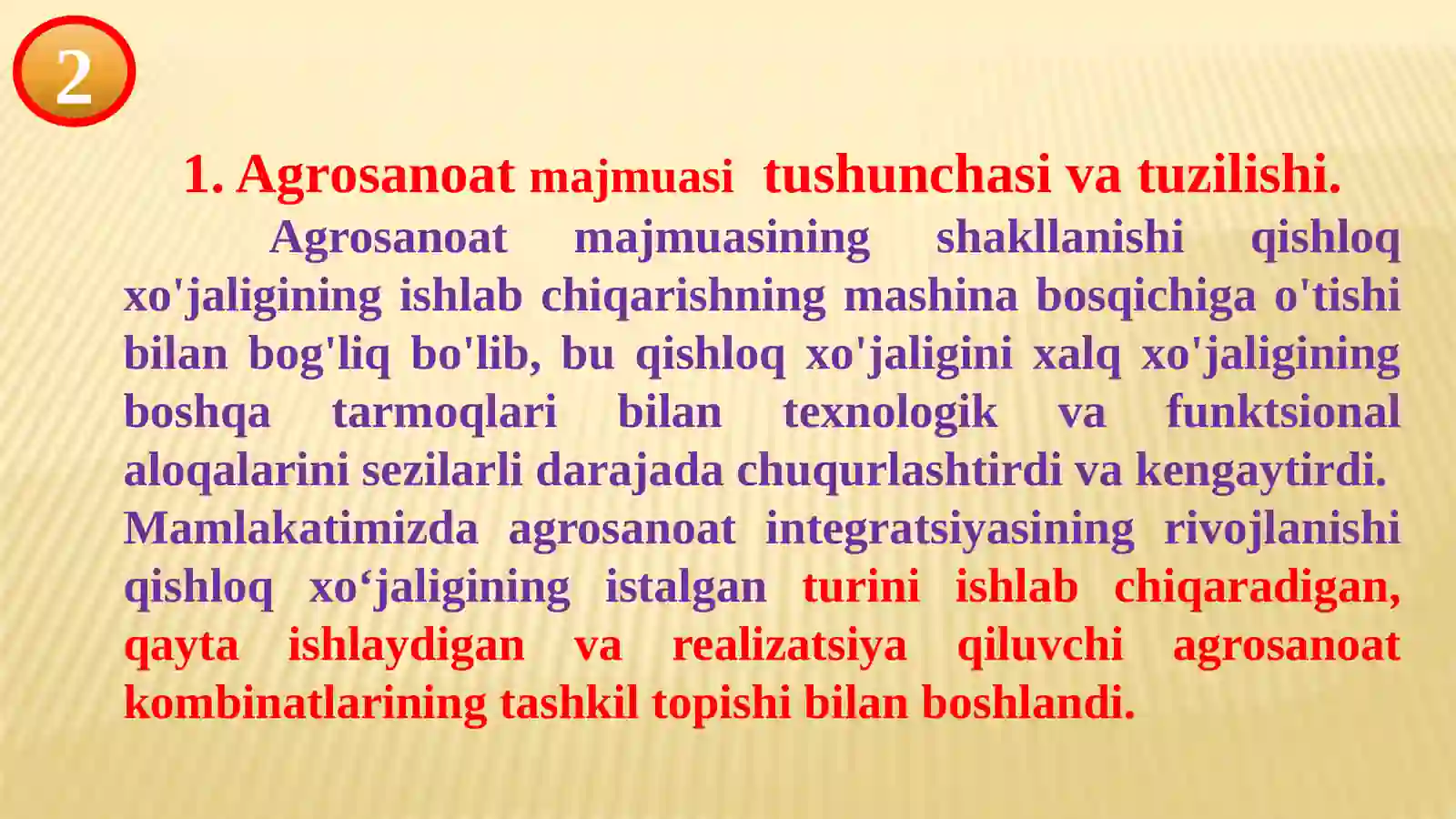 2

1. Agrosanoat majmuasi tushunchasi va tuzilishi.

Agrosanoat majmuasining shakllanishi qishloq xo'jaligining ishlab chiqarishning mashina bosqichiga o'tishi bilan bog'liq bo'lib, bu qishloq xo'jaligini xalq xo'jaligining boshqa tarmoqlari bilan texnologik va funktsional aloqalarini sezilarli darajada chuqurlashtirdi va kengaytirdi.

Mamlakatimizda agrosanoat integratsiyasining rivojlanishi qishloq xo‘jaligining istalgan turini ishlab chiqaradigan, qayta ishlaydigan va realizatsiya qiluvchi agrosanoat kombinatlarining tashkil topishi bilan boshlandi.